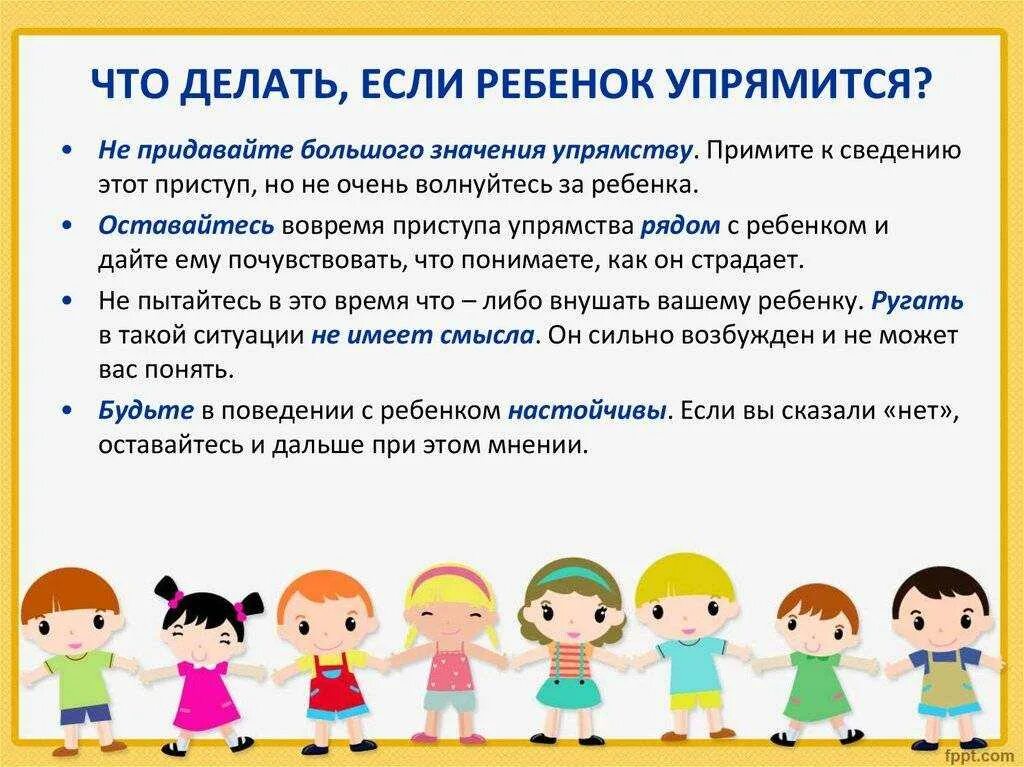 ЧТО ДЕЛАТЬ, ЕСЛИ РЕБЕНОК УПРЯМИТСЯ?

• Не придавайте большого значения упрямству. Примите к сведению этот приступ, но не очень волнуйтесь за ребенка.

• Оставайтесь вовремя приступа упрямства рядом с ребенком и дайте ему почувствовать, что понимаете, как он страдает.

• Не пытайтесь в это время что – либо внушать вашему ребенку. Ругать в такой ситуации не имеет смысла. Он сильно возбужден и не может вас понять.

• Будьте в поведении с ребенком настойчивы. Если вы сказали «нет», оставайтесь и дальше при этом мнении.

fppt.com